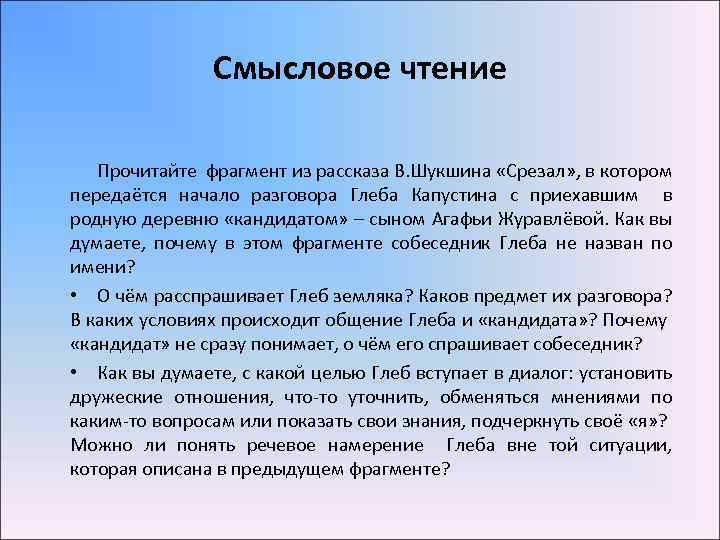 Смысловое чтение

Прочитайте фрагмент из рассказа В.Шукшина «Срезал», в котором передаётся начало разговора Глеба Капустина с приехавшим в родную деревню «кандидатом» – сыном Агафьи Журавлёвой. Как вы думаете, почему в этом фрагменте собеседник Глеба не назван по имени?

• О чём расспрашивает Глеб земляка? Каков предмет их разговора? В каких условиях происходит общение Глеба и «кандидата»? Почему «кандидат» не сразу понимает, о чём его спрашивает собеседник?

• Как вы думаете, с какой целью Глеб вступает в диалог: установить дружеские отношения, что-то уточнить, обменяться мнениями по каким-то вопросам или показать свои знания, подчеркнуть своё «я»? Можно ли понять речевое намерение Глеба вне той ситуации, которая описана в предыдущем фрагменте?